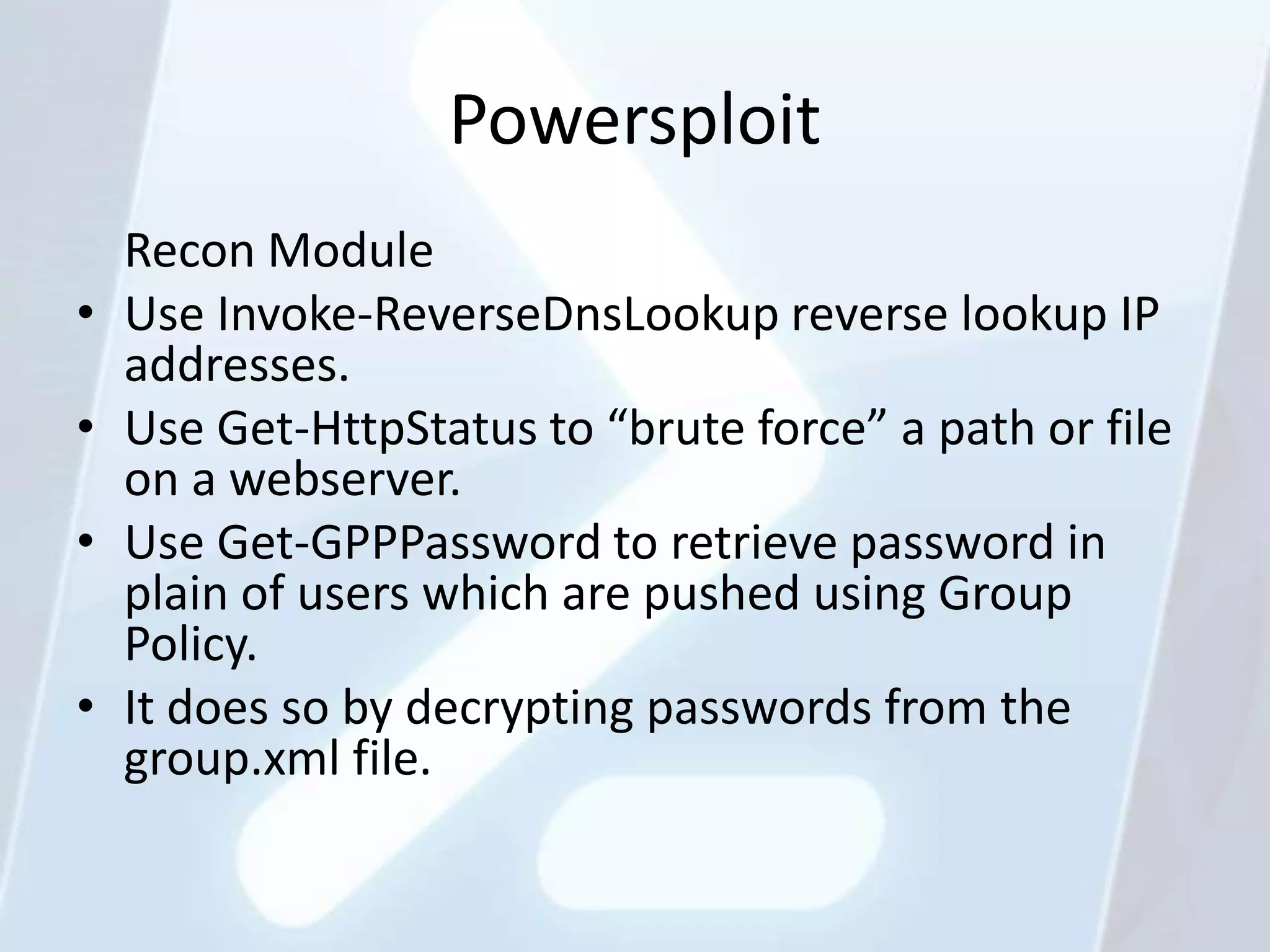 Powersploit

Recon Module

• Use Invoke-ReverseDnsLookup reverse lookup IP addresses.
• Use Get-HttpStatus to “brute force” a path or file on a webserver.
• Use Get-GPPPassword to retrieve password in plain of users which are pushed using Group Policy.
• It does so by decrypting passwords from the group.xml file.